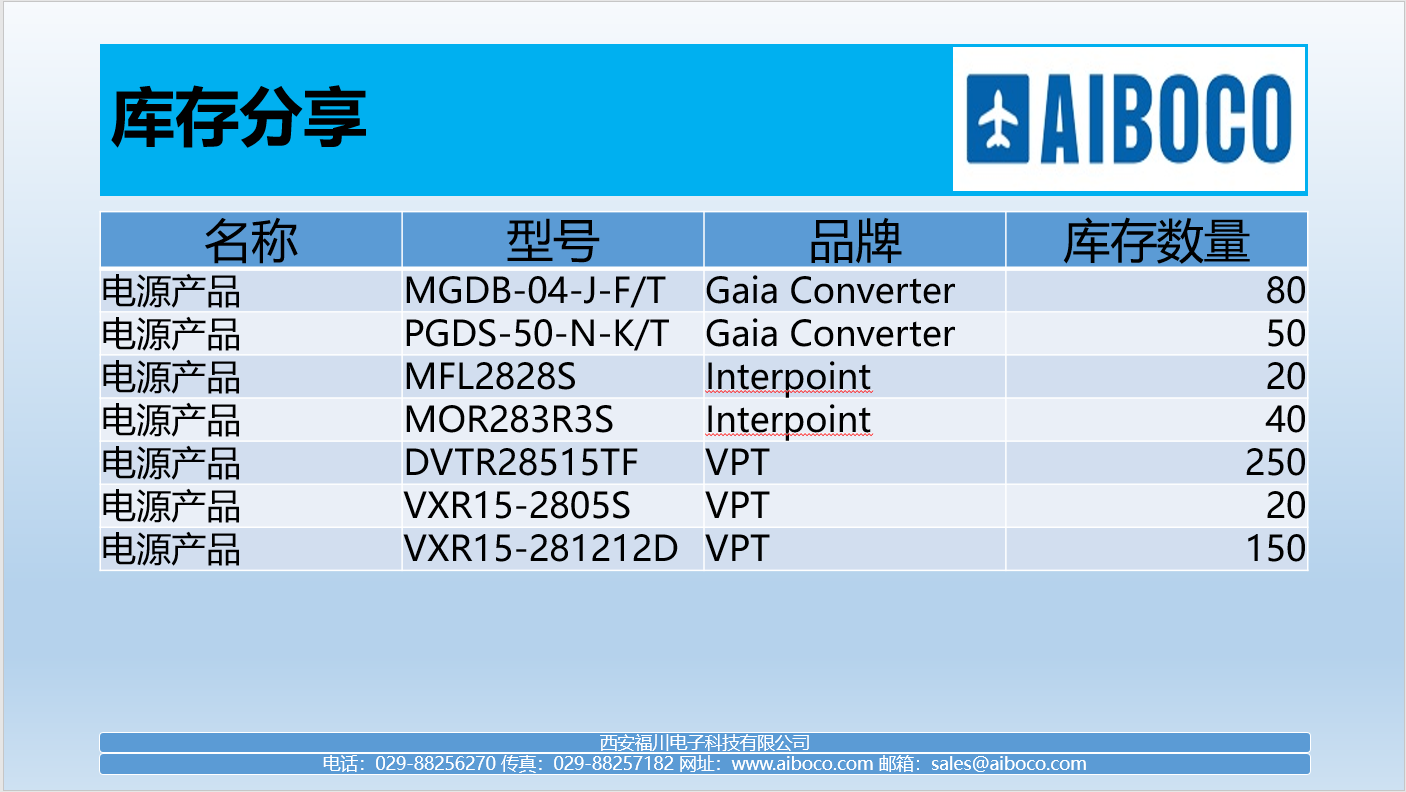 库存分享

AIBOCO

| 名称 | 型号 | 品牌 | 库存数量 |
|---|---|---|---|
| 电源产品 | MGDB-04-J-F/T | Gaia Converter | 80 |
| 电源产品 | PGDS-50-N-K/T | Gaia Converter | 50 |
| 电源产品 | MFL2828S | Interpoint | 20 |
| 电源产品 | MOR283R3S | Interpoint | 40 |
| 电源产品 | DVTR28515TF | VPT | 250 |
| 电源产品 | VXR15-2805S | VPT | 20 |
| 电源产品 | VXR15-281212D | VPT | 150 |

西安福川电子科技有限公司
电话：029-88256270 传真：029-88257182 网址：www.aiboco.com 邮箱：sales@aiboco.com